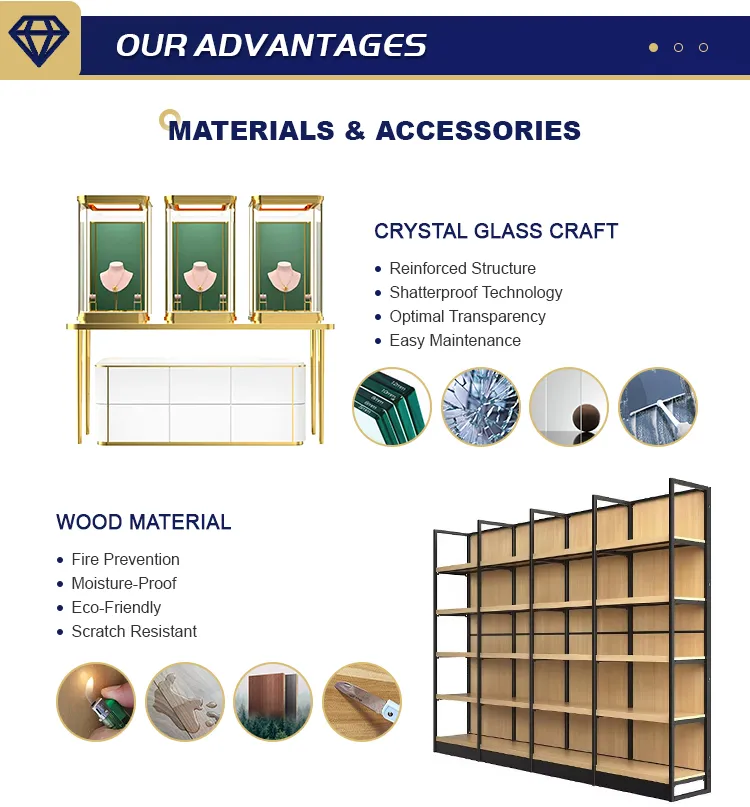 OUR ADVANTAGES

MATERIALS & ACCESSORIES

CRYSTAL GLASS CRAFT

• Reinforced Structure
• Shatterproof Technology
• Optimal Transparency
• Easy Maintenance

WOOD MATERIAL

• Fire Prevention
• Moisture-Proof
• Eco-Friendly
• Scratch Resistant